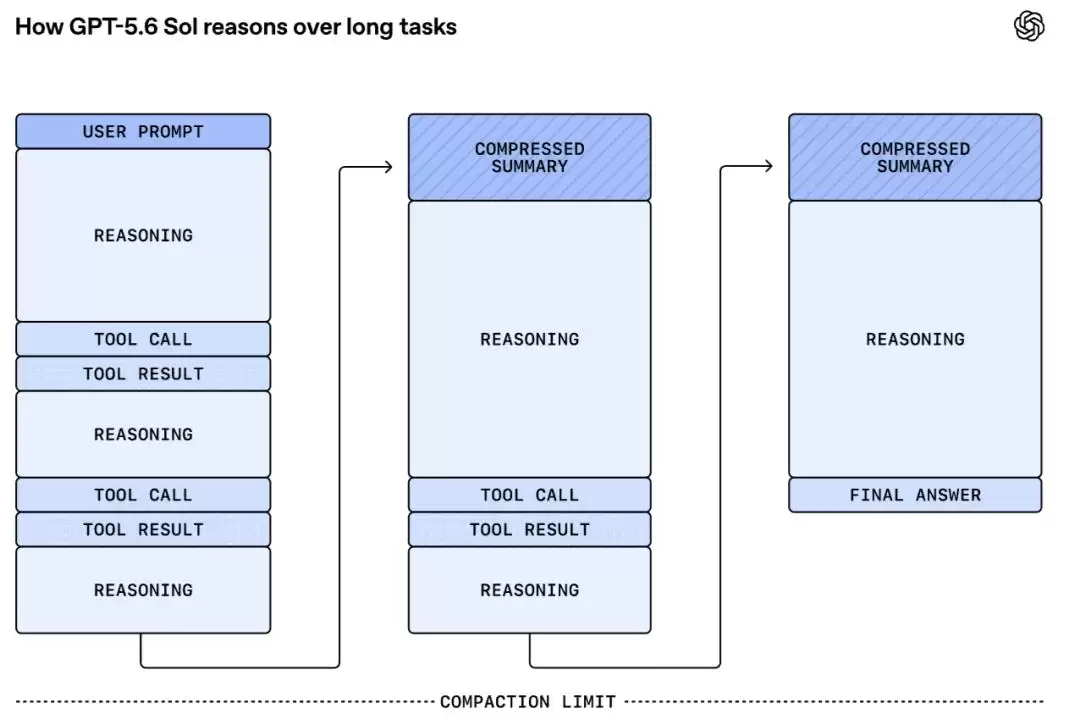 How GPT-5.6 Sol reasons over long tasks

USER PROMPT

REASONING

TOOL CALL

TOOL RESULT

REASONING

TOOL CALL

TOOL RESULT

REASONING

COMPRESSED SUMMARY

REASONING

TOOL CALL

TOOL RESULT

REASONING

COMPRESSED SUMMARY

REASONING

FINAL ANSWER

COMPACTION LIMIT